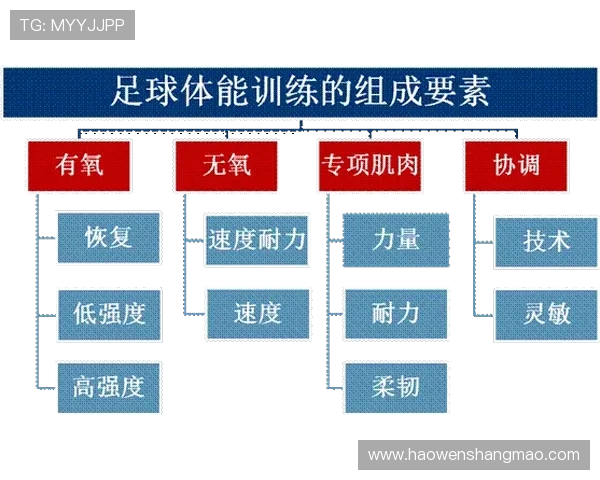 TG: MYYJJPP

足球体能训练的组成要素

有氧

恢复

低强度

高强度

无氧

速度耐力

速度

专项肌肉

力量

耐力

柔韧

协调

技术

灵敏

www.haowenshangmao.com